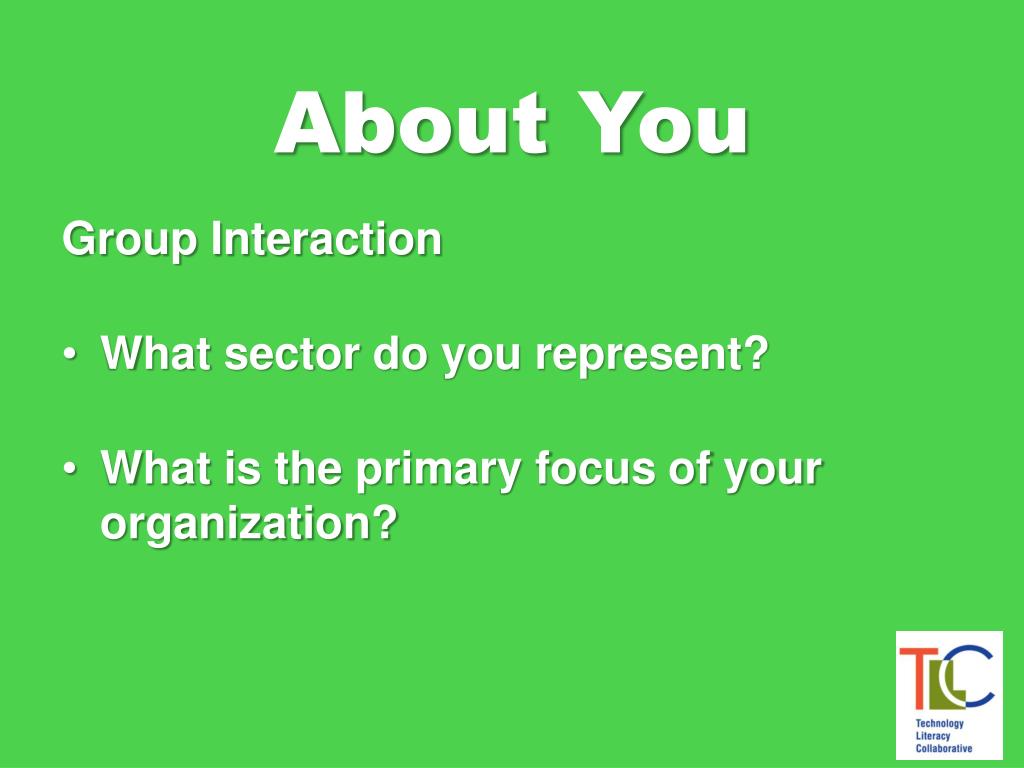 About You

Group Interaction

• What sector do you represent?

• What is the primary focus of your organization?

TLC
Technology Literacy Collaborative